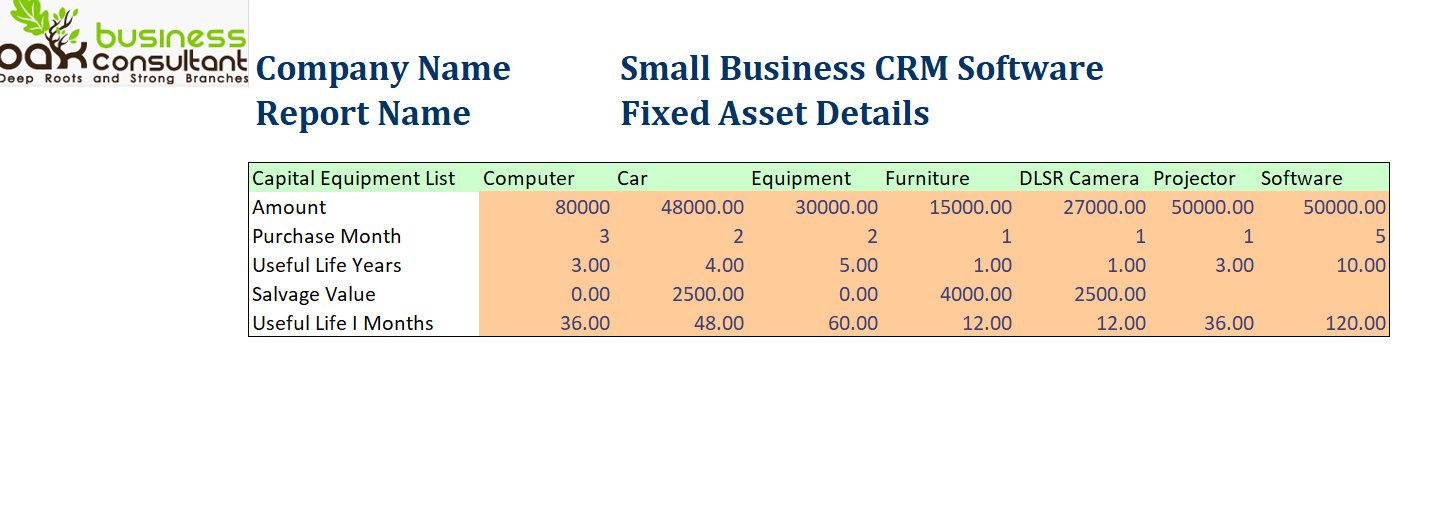 oak business consultant
Deep Roots and Strong Branches

Company Name Small Business CRM Software
Report Name Fixed Asset Details

| Capital Equipment List | Computer | Car | Equipment | Furniture | DLSR Camera | Projector | Software |
|---|---|---|---|---|---|---|---|
| Amount | 80000 | 48000.00 | 30000.00 | 15000.00 | 27000.00 | 50000.00 | 50000.00 |
| Purchase Month | 3 | 2 | 2 | 1 | 1 | 1 | 5 |
| Useful Life Years | 3.00 | 4.00 | 5.00 | 1.00 | 1.00 | 3.00 | 10.00 |
| Salvage Value | 0.00 | 2500.00 | 0.00 | 4000.00 | 2500.00 | | |
| Useful Life I Months | 36.00 | 48.00 | 60.00 | 12.00 | 12.00 | 36.00 | 120.00 |